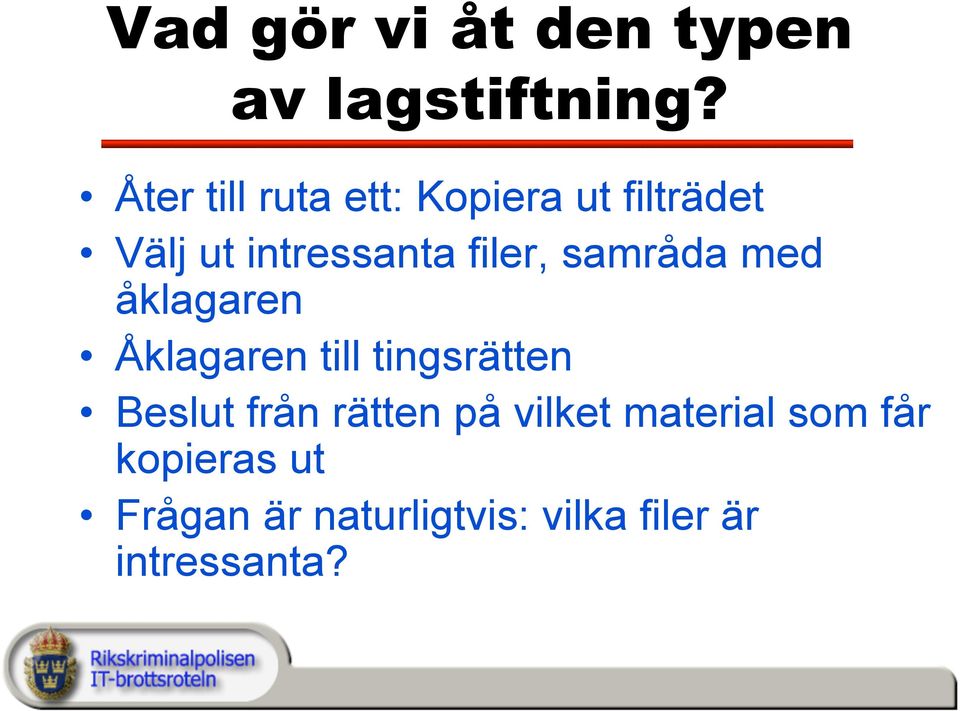 Vad gör vi åt den typen av lagstiftning?

• Åter till ruta ett: Kopiera ut filträdet
• Välj ut intressanta filer, samråda med åklagaren
• Åklagaren till tingsrätten
• Beslut från rätten på vilket material som får kopieras ut
• Frågan är naturligtvis: vilka filer är intressanta?

Rikskriminalpolisen
IT-brottsroteln